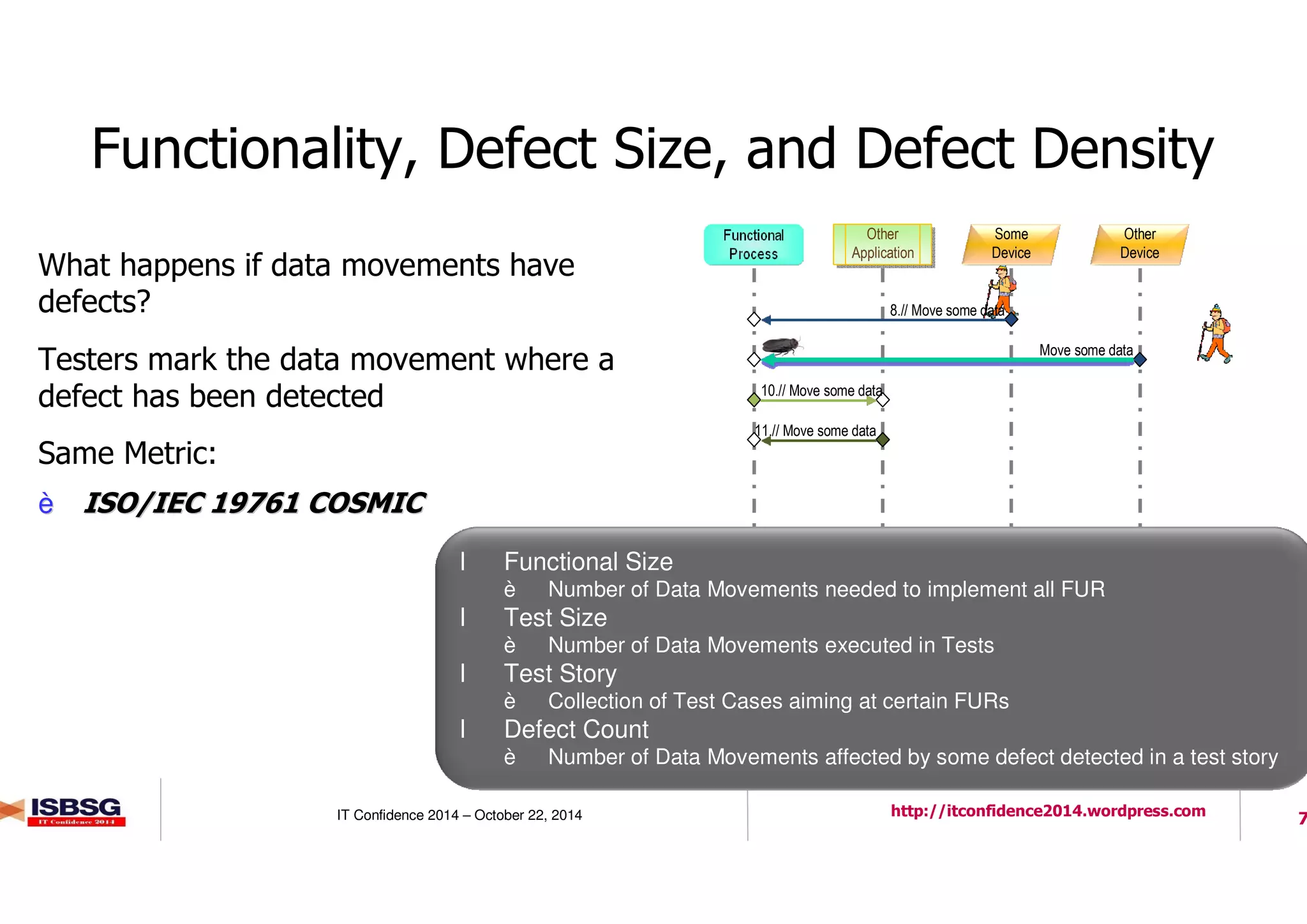 Functionality, Defect Size, and Defect Density

What happens if data movements have defects?

Testers mark the data movement where a defect has been detected

Same Metric:

è ISO/IEC 19761 COSMIC

Functional Process

Other Application

Some Device

Other Device

8.// Move some data

Move some data

10.// Move some data

11.// Move some data

l Functional Size
è Number of Data Movements needed to implement all FUR
l Test Size
è Number of Data Movements executed in Tests
l Test Story
è Collection of Test Cases aiming at certain FURs
l Defect Count
è Number of Data Movements affected by some defect detected in a test story

ISBSG
IT Confidence 2014

IT Confidence 2014 – October 22, 2014

http://itconfidence2014.wordpress.com

7